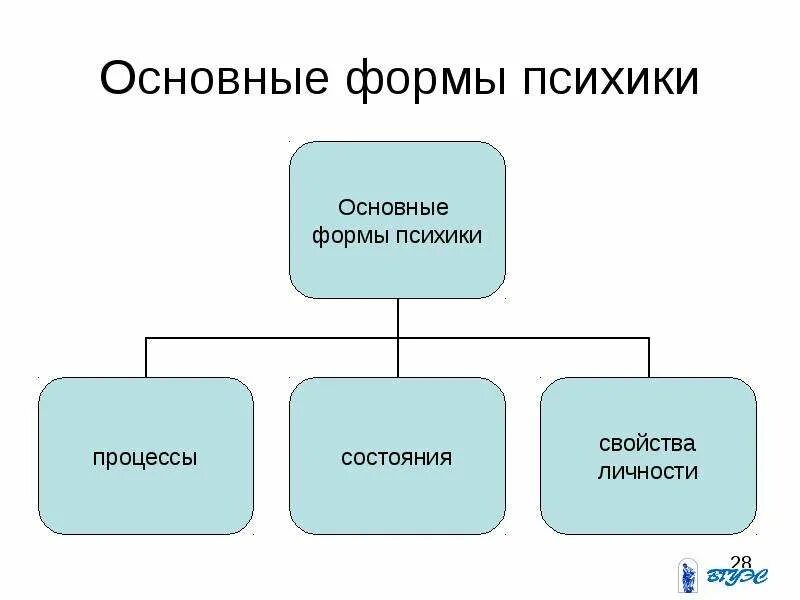 Основные формы психики

Основные формы психики

процессы

состояния

свойства личности

28

ВГУЭС